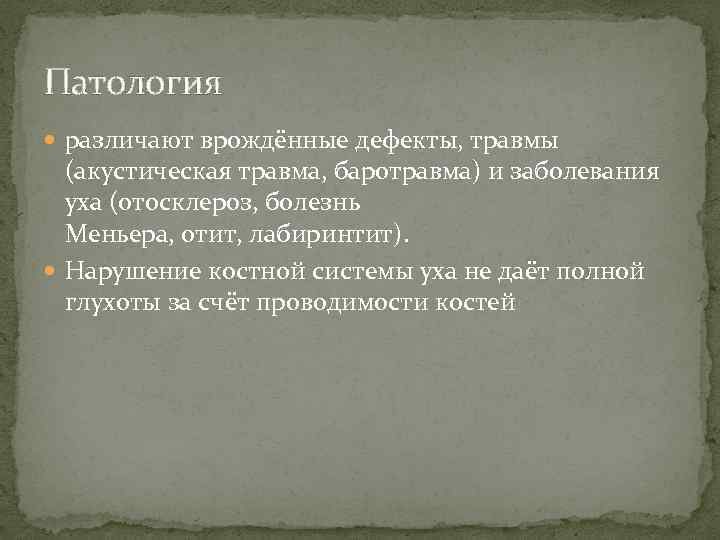 Патология

различают врождённые дефекты, травмы (акустическая травма, баротравма) и заболевания уха (отосклероз, болезнь Меньера, отит, лабиринтит).

Нарушение костной системы уха не даёт полной глухоты за счёт проводимости костей